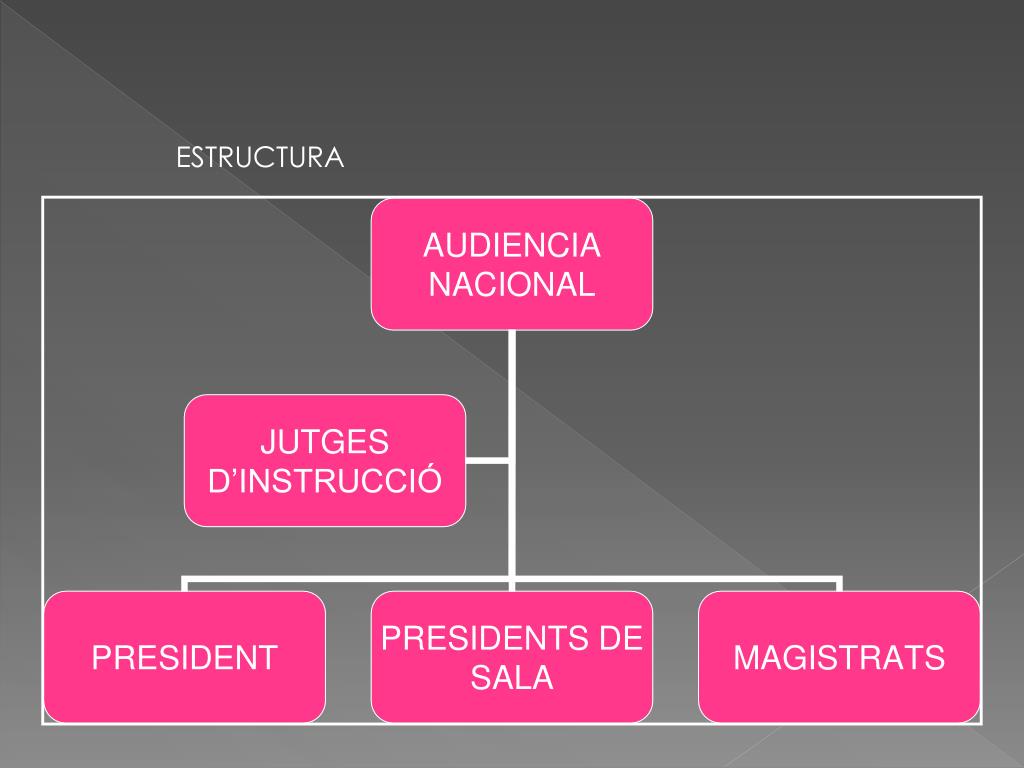 ESTRUCTURA

AUDIENCIA NACIONAL

JUTGES D’INSTRUCCIÓ

PRESIDENT

PRESIDENTS DE SALA

MAGISTRATS